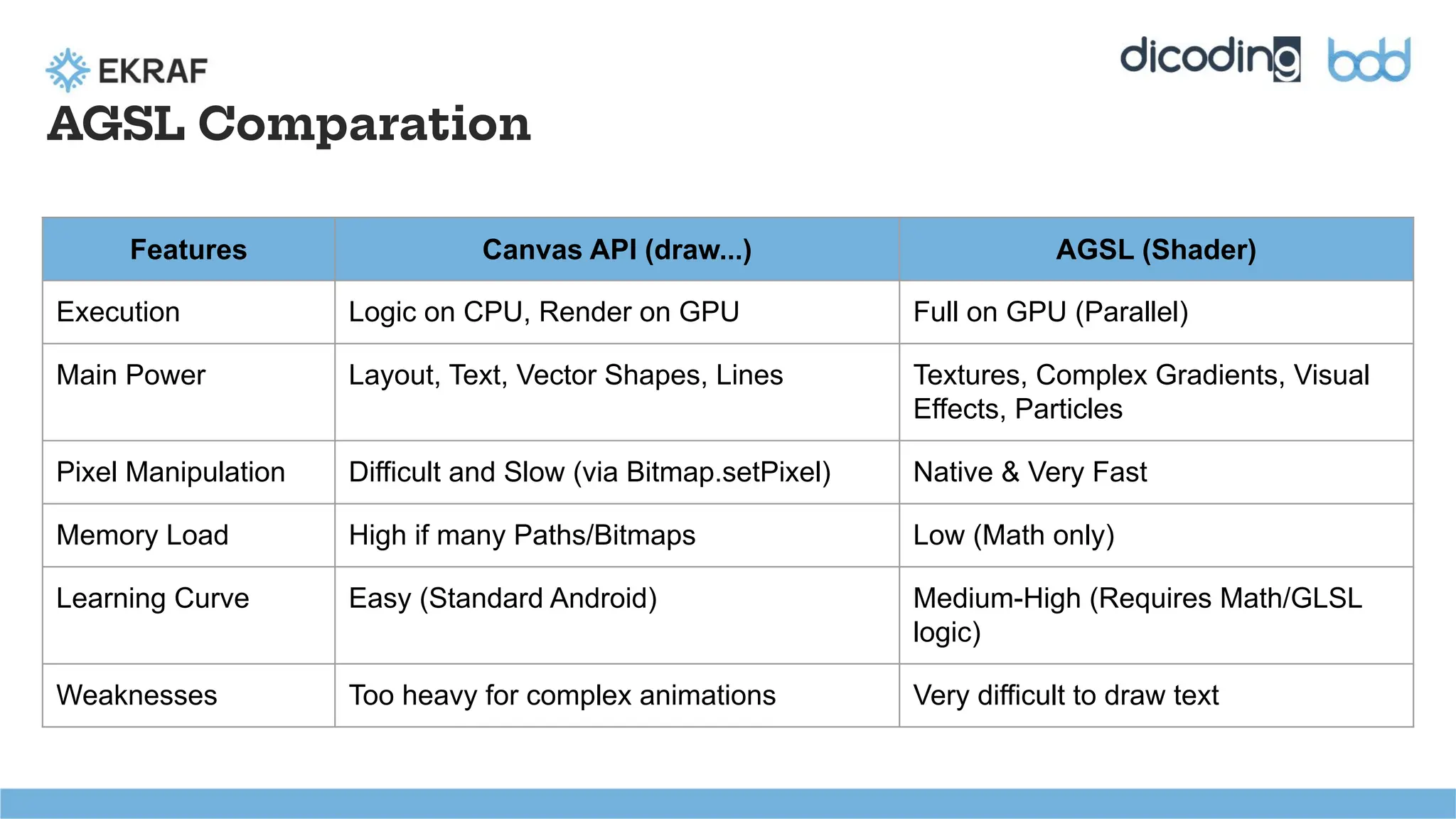 EKRAF

dicoding bdd

AGSL Comparation

| Features | Canvas API (draw...) | AGSL (Shader) |
|---|---|---|
| Execution | Logic on CPU, Render on GPU | Full on GPU (Parallel) |
| Main Power | Layout, Text, Vector Shapes, Lines | Textures, Complex Gradients, Visual Effects, Particles |
| Pixel Manipulation | Difficult and Slow (via Bitmap.setPixel) | Native & Very Fast |
| Memory Load | High if many Paths/Bitmaps | Low (Math only) |
| Learning Curve | Easy (Standard Android) | Medium-High (Requires Math/GLSL logic) |
| Weaknesses | Too heavy for complex animations | Very difficult to draw text |